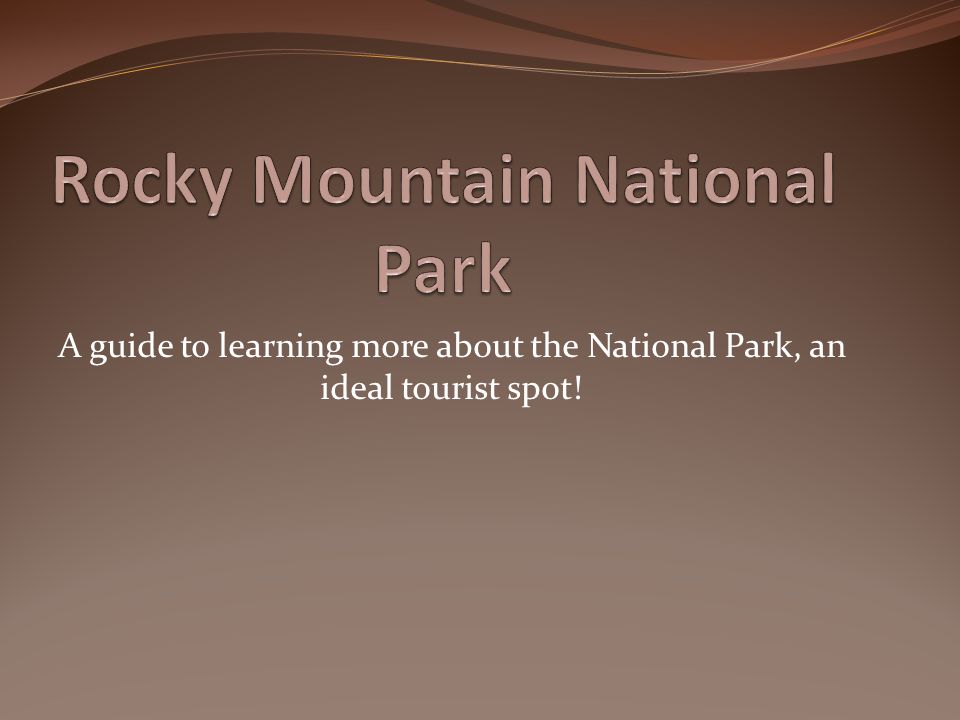 Rocky Mountain National Park

A guide to learning more about the National Park, an ideal tourist spot!